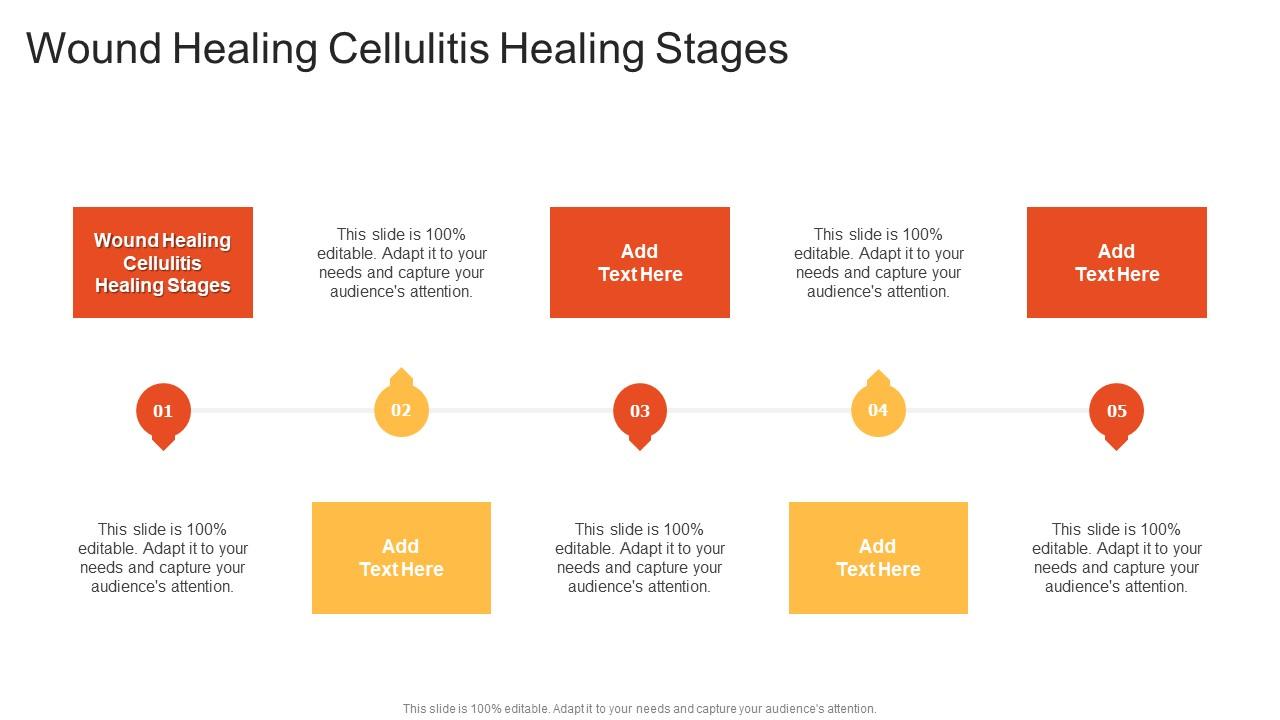 Wound Healing Cellulitis Healing Stages

Wound Healing Cellulitis Healing Stages

This slide is 100% editable. Adapt it to your needs and capture your audience's attention.

Add Text Here

This slide is 100% editable. Adapt it to your needs and capture your audience's attention.

Add Text Here

01

02

03

04

05

This slide is 100% editable. Adapt it to your needs and capture your audience's attention.

Add Text Here

This slide is 100% editable. Adapt it to your needs and capture your audience's attention.

Add Text Here

This slide is 100% editable. Adapt it to your needs and capture your audience's attention.

This slide is 100% editable. Adapt it to your needs and capture your audience's attention.